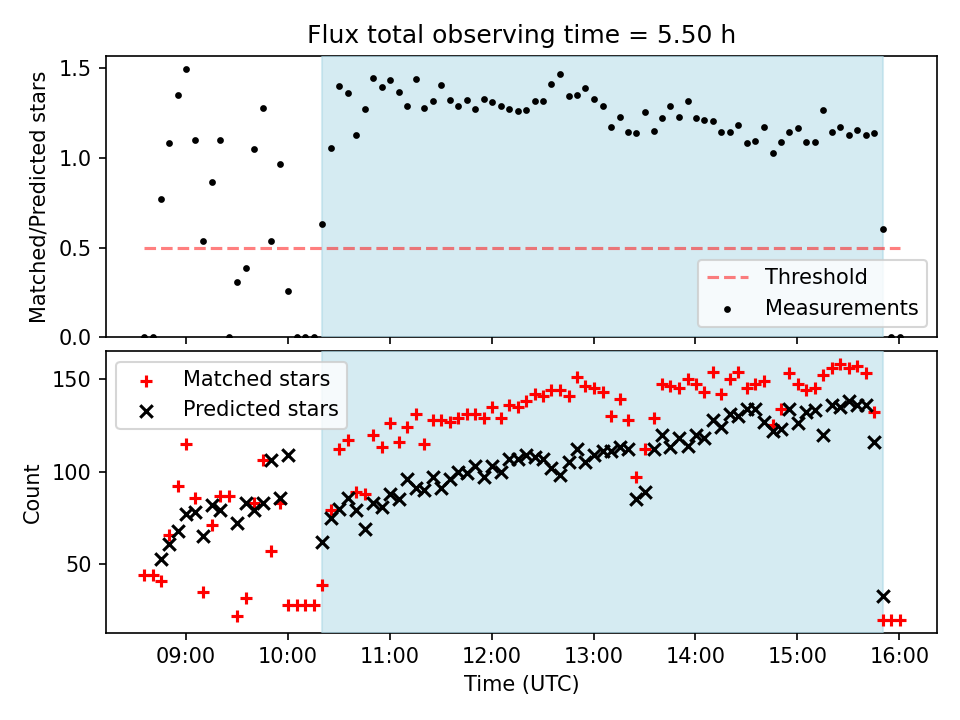 Flux total observing time = 5.50 h

Matched/Predicted stars

1.5
1.0
0.5
0.0

Threshold
Measurements

Matched stars
Predicted stars

Count

150
100
50

09:00
10:00
11:00
12:00
13:00
14:00
15:00
16:00

Time (UTC)